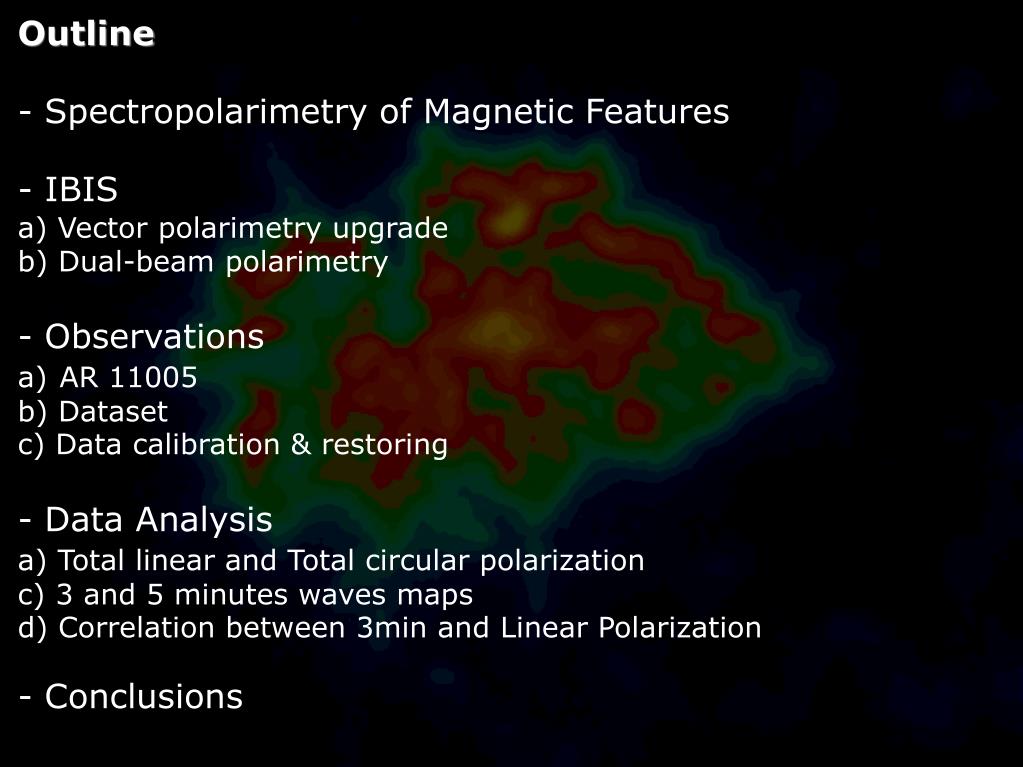 Outline

- Spectropolarimetry of Magnetic Features

- IBIS
a) Vector polarimetry upgrade
b) Dual-beam polarimetry

- Observations
a) AR 11005
b) Dataset
c) Data calibration & restoring

- Data Analysis
a) Total linear and Total circular polarization
c) 3 and 5 minutes waves maps
d) Correlation between 3min and Linear Polarization

- Conclusions